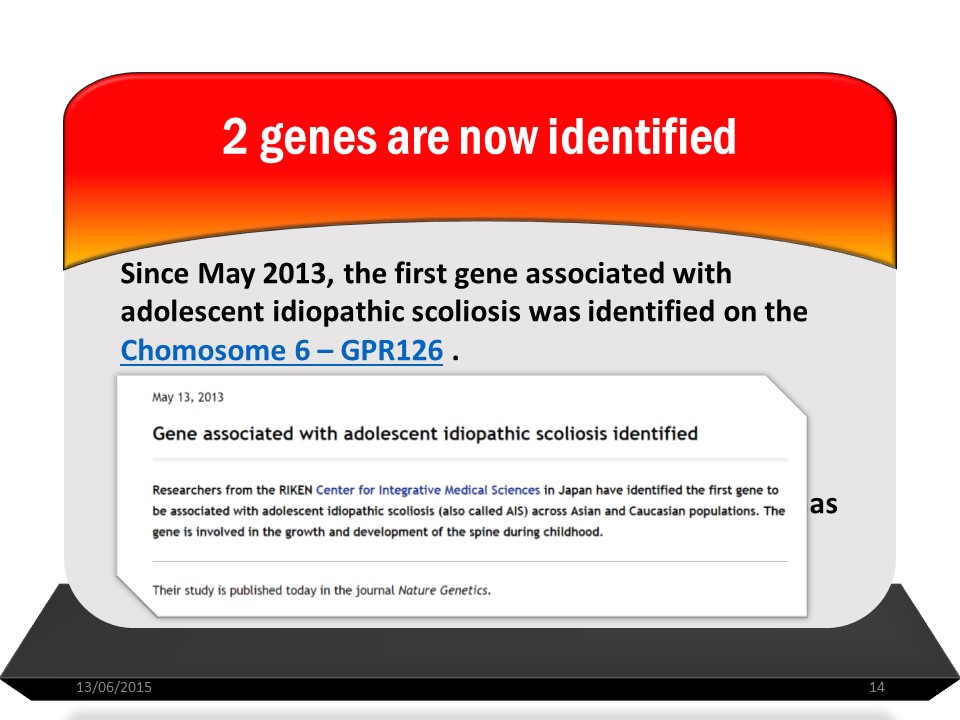 2 genes are now identified

Since May 2013, the first gene associated with adolescent idiopathic scoliosis was identified on the Chomosome 6 – GPR126 .

May 13, 2013

Gene associated with adolescent idiopathic scoliosis identified

Researchers from the RIKEN Center for Integrative Medical Sciences in Japan have identified the first gene to be associated with adolescent idiopathic scoliosis (also called AIS) across Asian and Caucasian populations. The gene is involved in the growth and development of the spine during childhood.

Their study is published today in the journal Nature Genetics.

as

13/06/2015

14